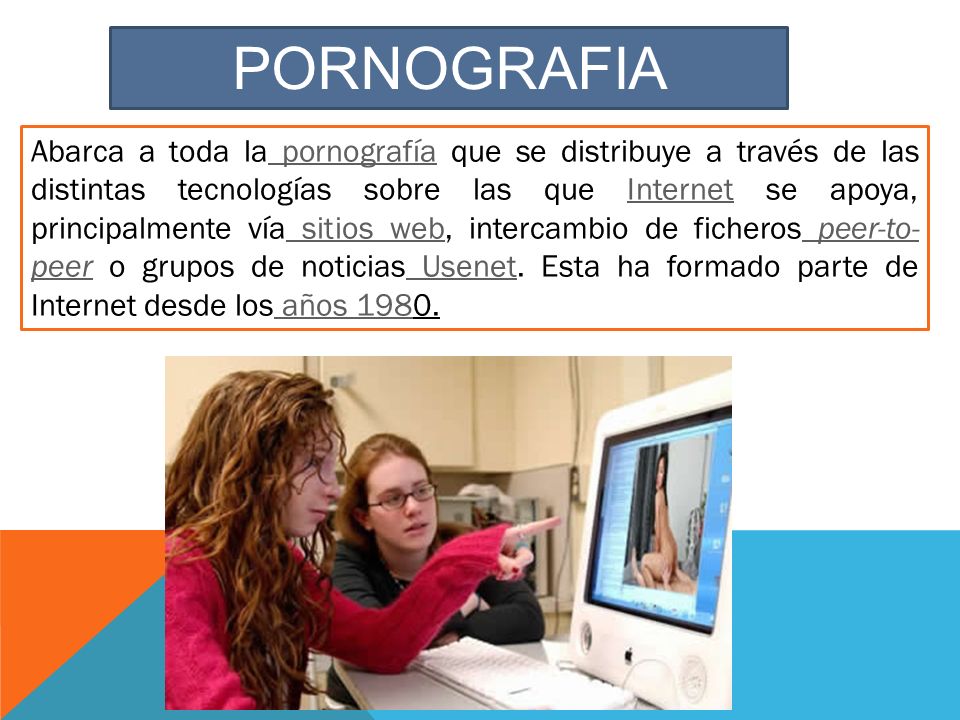 PORNOGRAFIA

Abarca a toda la pornografía que se distribuye a través de las distintas tecnologías sobre las que Internet se apoya, principalmente vía sitios web, intercambio de ficheros peer-to-peer o grupos de noticias Usenet. Esta ha formado parte de Internet desde los años 1980.